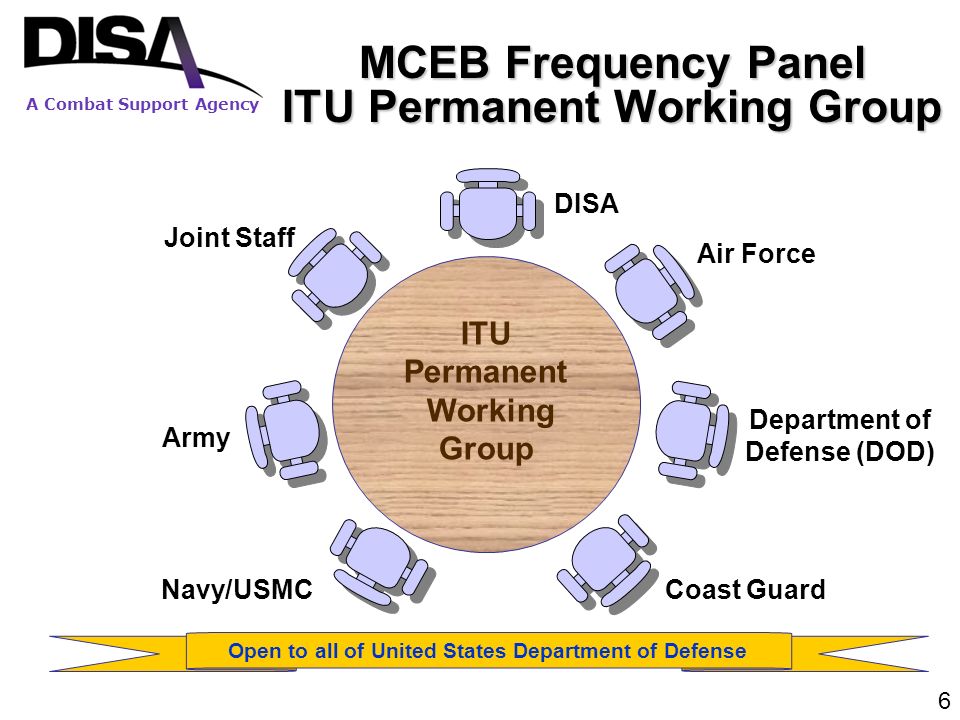 DISA
A Combat Support Agency

MCEB Frequency Panel
ITU Permanent Working Group

DISA

Joint Staff

Air Force

ITU Permanent Working Group

Army

Department of Defense (DOD)

Navy/USMC

Coast Guard

Open to all of United States Department of Defense

6